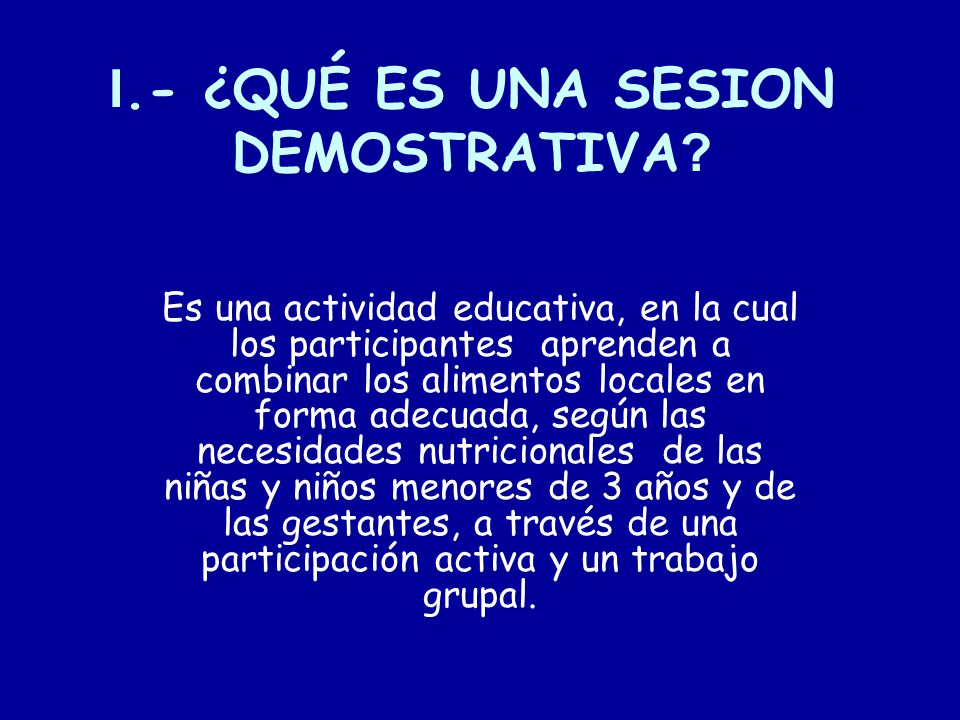 I.- ¿QUÉ ES UNA SESION DEMOSTRATIVA?

Es una actividad educativa, en la cual los participantes aprenden a combinar los alimentos locales en forma adecuada, según las necesidades nutricionales de las niñas y niños menores de 3 años y de las gestantes, a través de una participación activa y un trabajo grupal.